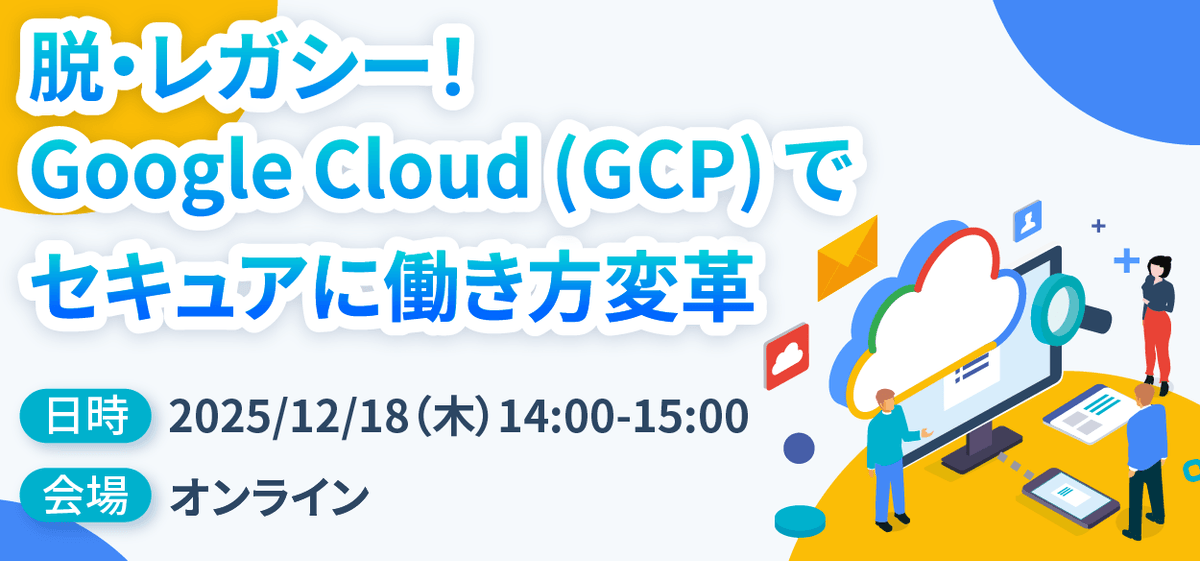 脱・レガシー！
Google Cloud (GCP) で
セキュアに働き方変革

日時 2025/12/18（木）14:00-15:00

会場 オンライン